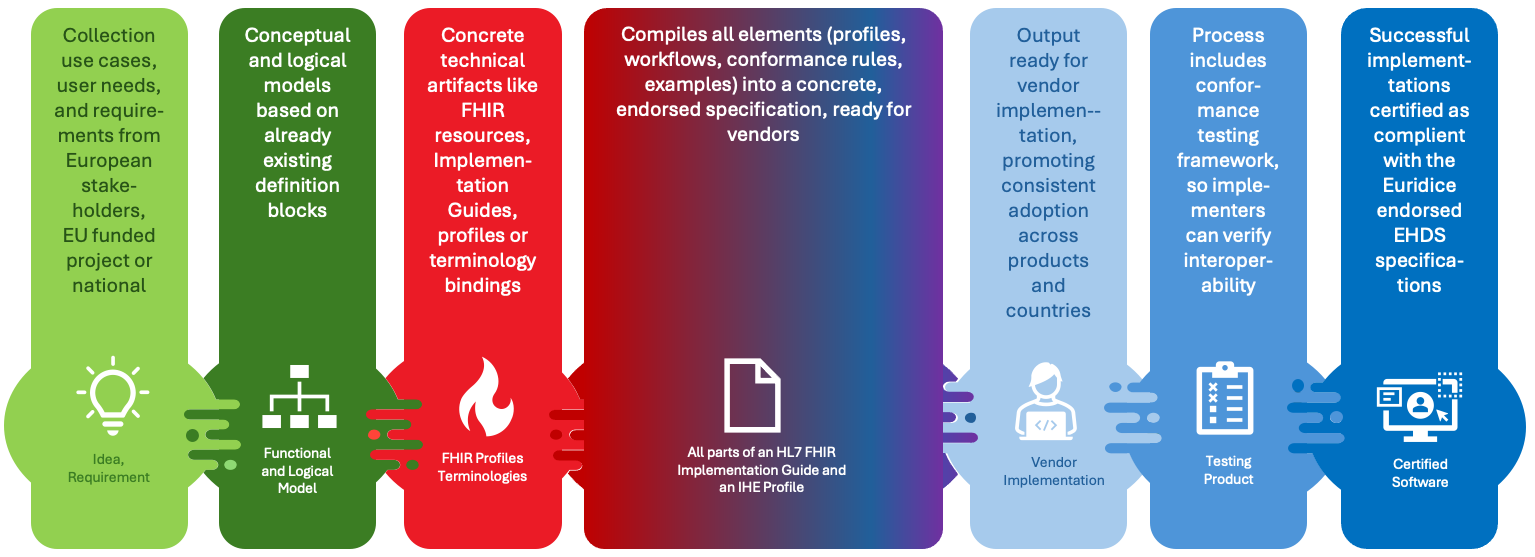 Collection use cases, user needs, and requirements from European stakeholders, EU funded project or national

Idea, Requirement

Conceptual and logical models based on already existing definition blocks

Functional and Logical Model

Concrete technical artifacts like FHIR resources, Implementation Guides, profiles or terminology bindings

FHIR Profiles Terminologies

Compiles all elements (profiles, workflows, conformance rules, examples) into a concrete, endorsed specification, ready for vendors

All parts of an HL7 FHIR Implementation Guide and an IHE Profile

Output ready for vendor implemen--tation, promoting consistent adoption across products and countries

Vendor Implementation

Process includes conformance testing framework, so implementers can verify interoperability

Testing Product

Successful implementations certified as complient with the Euridice endorsed EHDS specifications

Certified Software